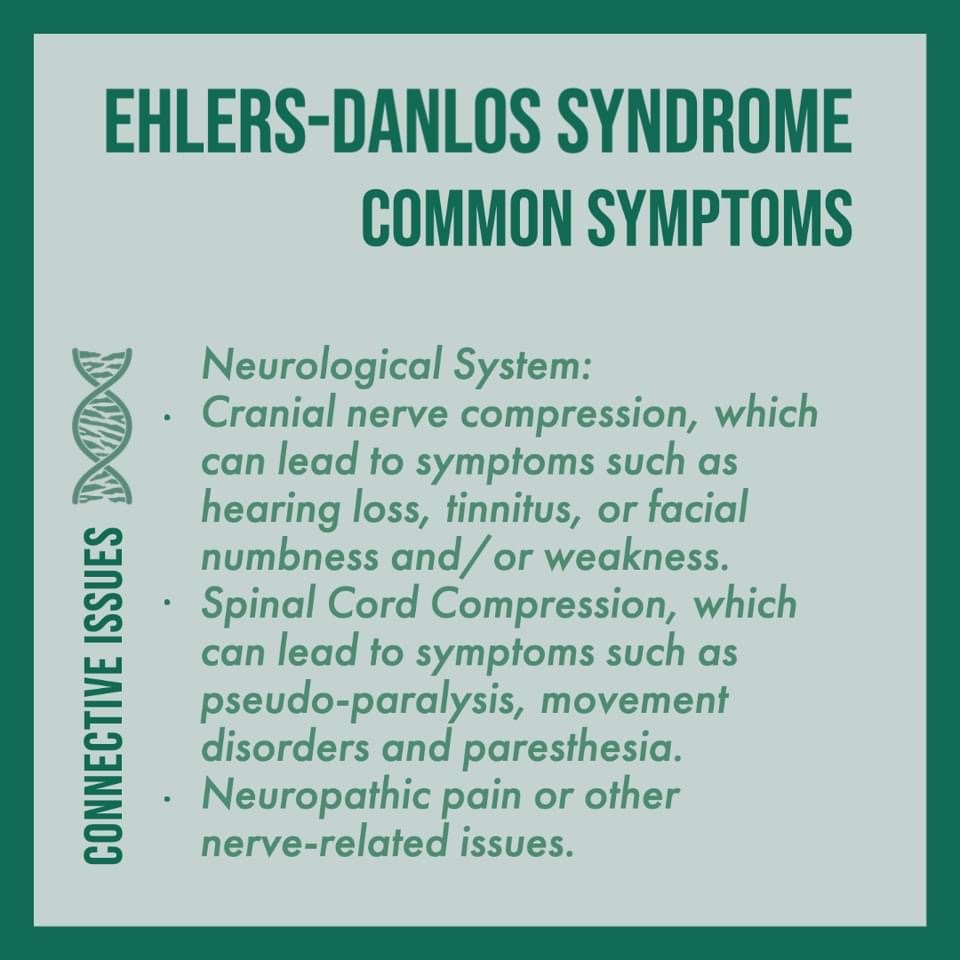 EHLERS-DANLOS SYNDROME
COMMON SYMPTOMS

CONNECTIVE ISSUES

Neurological System:
· Cranial nerve compression, which can lead to symptoms such as hearing loss, tinnitus, or facial numbness and/or weakness.
· Spinal Cord Compression, which can lead to symptoms such as pseudo-paralysis, movement disorders and paresthesia.
· Neuropathic pain or other nerve-related issues.